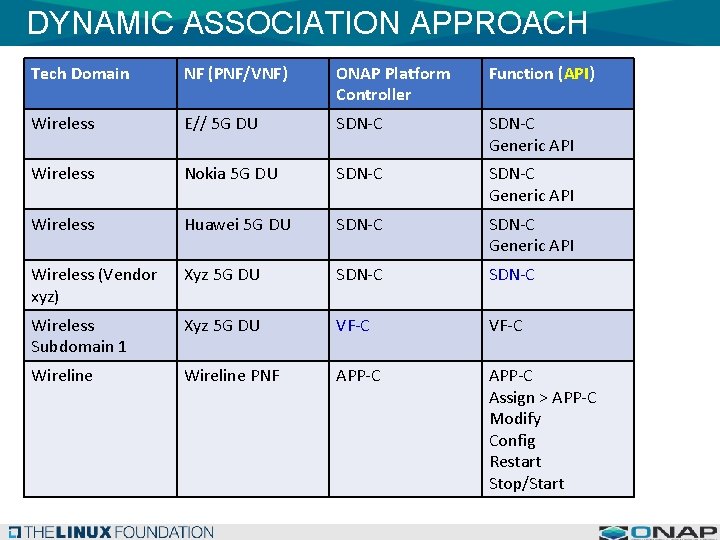 DYNAMIC ASSOCIATION APPROACH

| Tech Domain | NF (PNF/VNF) | ONAP Platform Controller | Function (API) |
|---|---|---|---|
| Wireless | E// 5G DU | SDN-C | SDN-C Generic API |
| Wireless | Nokia 5G DU | SDN-C | SDN-C Generic API |
| Wireless | Huawei 5G DU | SDN-C | SDN-C Generic API |
| Wireless (Vendor xyz) | Xyz 5G DU | SDN-C | SDN-C |
| Wireless Subdomain 1 | Xyz 5G DU | VF-C | VF-C |
| Wireline | Wireline PNF | APP-C | APP-C Assign > APP-C Modify Config Restart Stop/Start |

THE LINUX FOUNDATION

ONAP